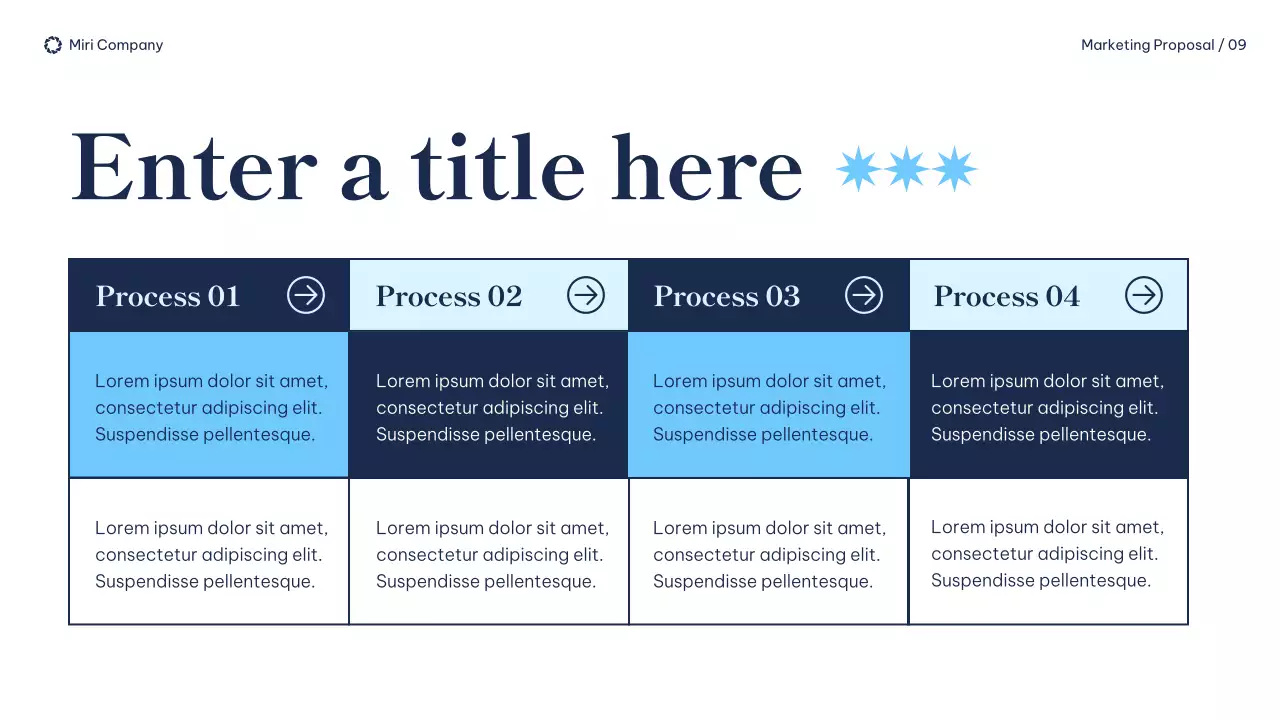 Miri Company

Marketing Proposal / 09

Enter a title here

| Process 01 | Process 02 | Process 03 | Process 04 |
|---|---|---|---|
| Lorem ipsum dolor sit amet, consectetur adipiscing elit. Suspendisse pellentesque. | Lorem ipsum dolor sit amet, consectetur adipiscing elit. Suspendisse pellentesque. | Lorem ipsum dolor sit amet, consectetur adipiscing elit. Suspendisse pellentesque. | Lorem ipsum dolor sit amet, consectetur adipiscing elit. Suspendisse pellentesque. |
| Lorem ipsum dolor sit amet, consectetur adipiscing elit. Suspendisse pellentesque. | Lorem ipsum dolor sit amet, consectetur adipiscing elit. Suspendisse pellentesque. | Lorem ipsum dolor sit amet, consectetur adipiscing elit. Suspendisse pellentesque. | Lorem ipsum dolor sit amet, consectetur adipiscing elit. Suspendisse pellentesque. |